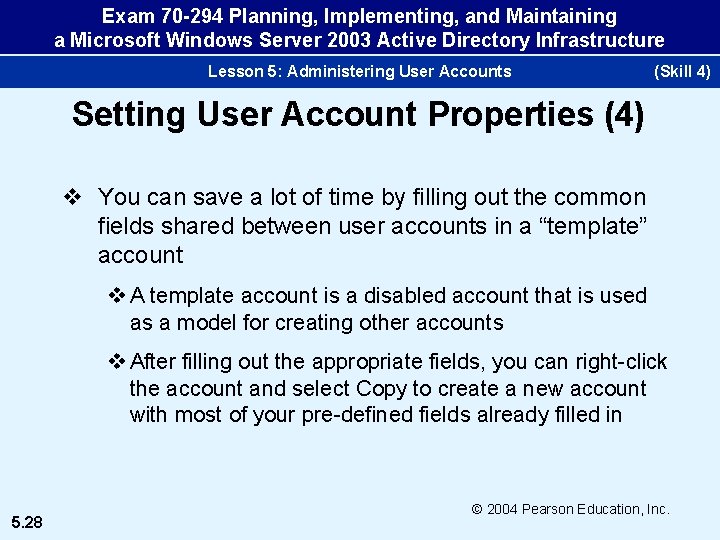 Exam 70-294 Planning, Implementing, and Maintaining a Microsoft Windows Server 2003 Active Directory Infrastructure

Lesson 5: Administering User Accounts (Skill 4)

Setting User Account Properties (4)

❖ You can save a lot of time by filling out the common fields shared between user accounts in a “template” account

❖ A template account is a disabled account that is used as a model for creating other accounts

❖ After filling out the appropriate fields, you can right-click the account and select Copy to create a new account with most of your pre-defined fields already filled in

© 2004 Pearson Education, Inc.

5.28